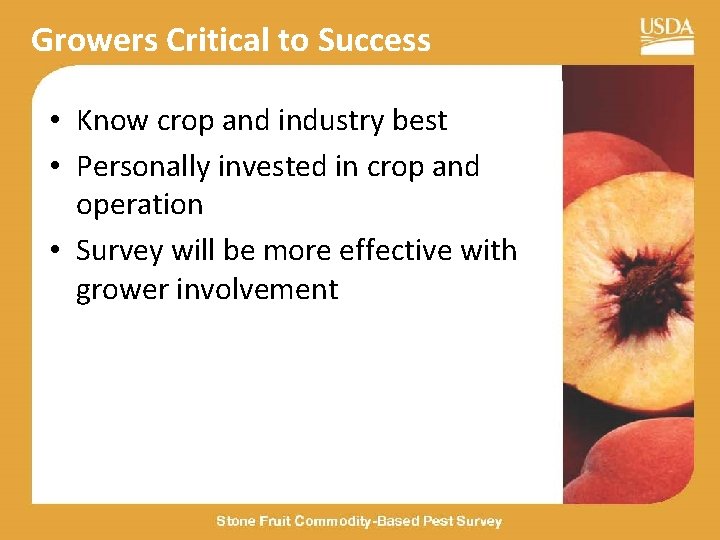 Growers Critical to Success

USDA

• Know crop and industry best
• Personally invested in crop and operation
• Survey will be more effective with grower involvement

Stone Fruit Commodity-Based Pest Survey